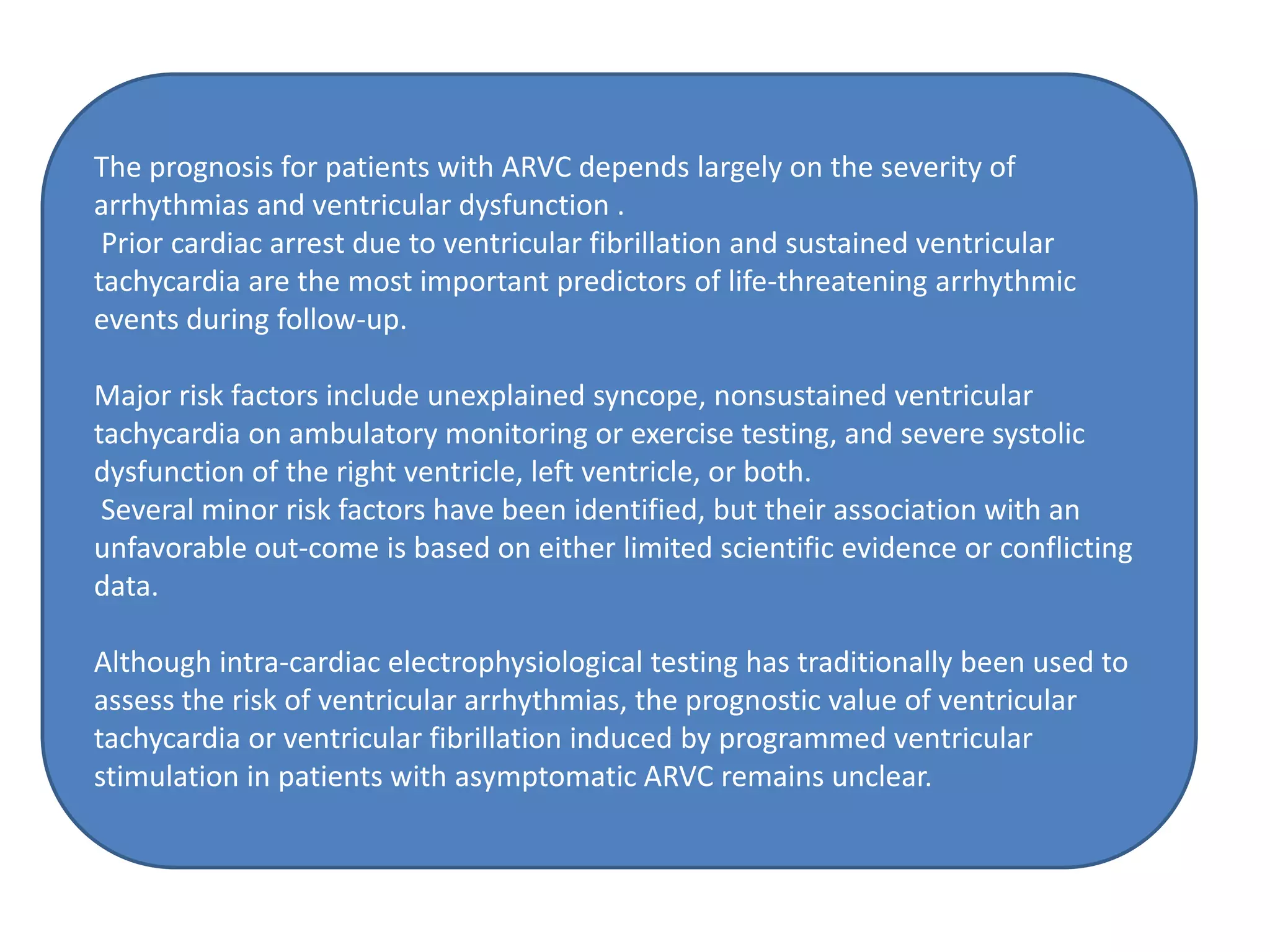 The prognosis for patients with ARVC depends largely on the severity of arrhythmias and ventricular dysfunction .
Prior cardiac arrest due to ventricular fibrillation and sustained ventricular tachycardia are the most important predictors of life-threatening arrhythmic events during follow-up.

Major risk factors include unexplained syncope, nonsustained ventricular tachycardia on ambulatory monitoring or exercise testing, and severe systolic dysfunction of the right ventricle, left ventricle, or both.
Several minor risk factors have been identified, but their association with an unfavorable out-come is based on either limited scientific evidence or conflicting data.

Although intra-cardiac electrophysiological testing has traditionally been used to assess the risk of ventricular arrhythmias, the prognostic value of ventricular tachycardia or ventricular fibrillation induced by programmed ventricular stimulation in patients with asymptomatic ARVC remains unclear.